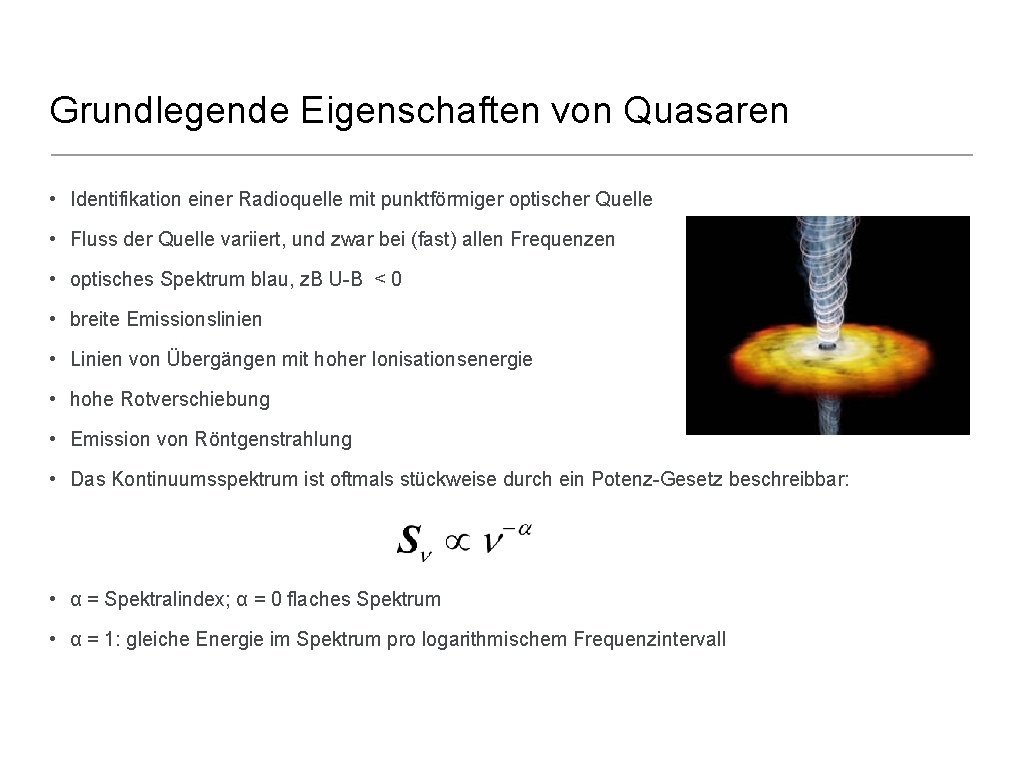 Grundlegende Eigenschaften von Quasaren

• Identifikation einer Radioquelle mit punktförmiger optischer Quelle

• Fluss der Quelle variiert, und zwar bei (fast) allen Frequenzen

• optisches Spektrum blau, zB U-B < 0

• breite Emissionslinien

• Linien von Übergängen mit hoher Ionisationsenergie

• hohe Rotverschiebung

• Emission von Röntgenstrahlung

• Das Kontinuumsspektrum ist oftmals stückweise durch ein Potenz-Gesetz beschreibbar:

$S_\nu \propto \nu^{-\alpha}$

• α = Spektralindex; α = 0 flaches Spektrum

• α = 1: gleiche Energie im Spektrum pro logarithmischem Frequenzintervall